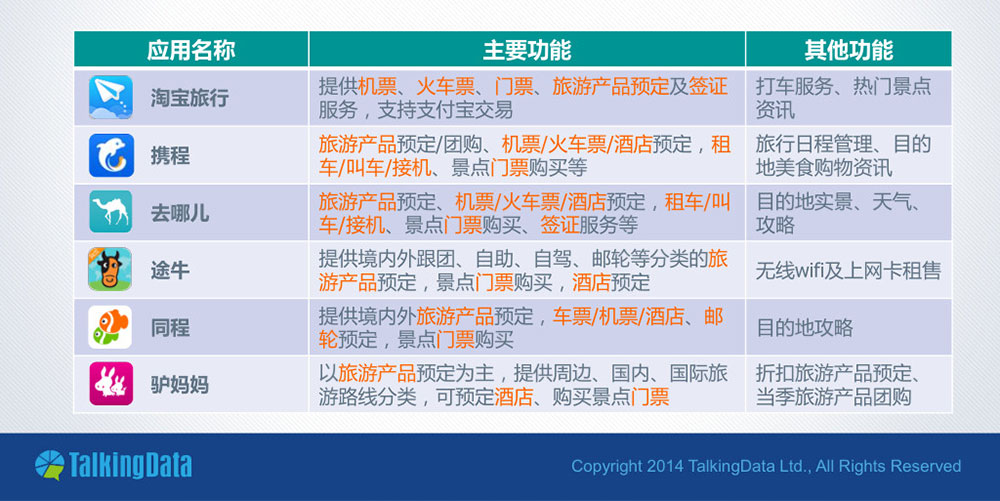 | 应用名称 | 主要功能 | 其他功能 |
|---|---|---|
| 淘宝旅行 | 提供机票、火车票、门票、旅游产品预定及签证服务，支持支付宝交易 | 打车服务、热门景点资讯 |
| 携程 | 旅游产品预定/团购、机票/火车票/酒店预定，租车/叫车/接机、景点门票购买等 | 旅行日程管理、目的地美食购物资讯 |
| 去哪儿 | 旅游产品预定、机票/火车票/酒店预定，租车/叫车/接机、景点门票购买、签证服务等 | 目的地实景、天气、攻略 |
| 途牛 | 提供境内外跟团、自助、自驾、邮轮等分类的旅游产品预定，景点门票购买，酒店预定 | 无线wifi及上网卡租售 |
| 同程 | 提供境内外旅游产品预定，车票/机票/酒店、邮轮预定，景点门票购买 | 目的地攻略 |
| 驴妈妈 | 以旅游产品预定为主，提供周边、国内、国际旅游路线分类，可预定酒店、购买景点门票 | 折扣旅游产品预定、当季旅游产品团购 |

TalkingData

Copyright 2014 TalkingData Ltd., All Rights Reserved